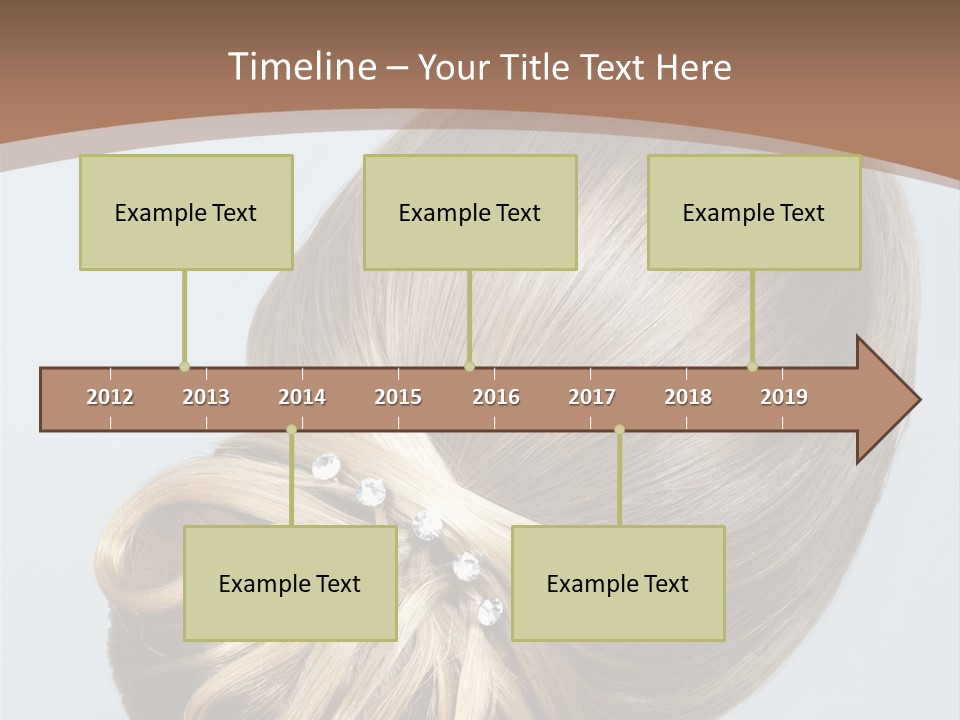 Timeline – Your Title Text Here

Example Text

Example Text

Example Text

2012 2013 2014 2015 2016 2017 2018 2019

Example Text

Example Text